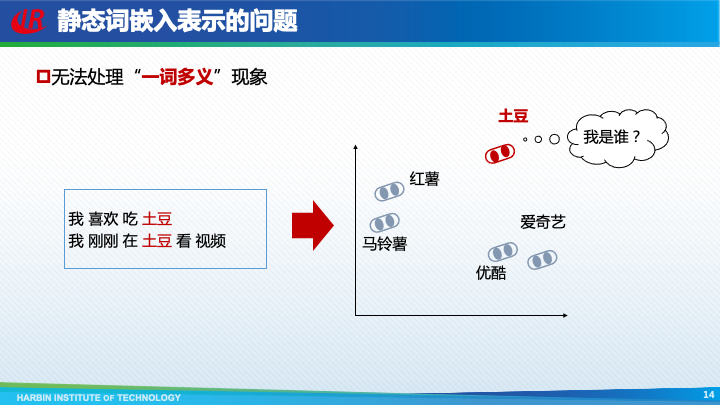 静态词嵌入表示的问题

无法处理“一词多义”现象

我 喜欢 吃 土豆
我 刚刚 在 土豆 看 视频

土豆

我是谁？

红薯

马铃薯

爱奇艺

优酷

HARBIN INSTITUTE OF TECHNOLOGY

14